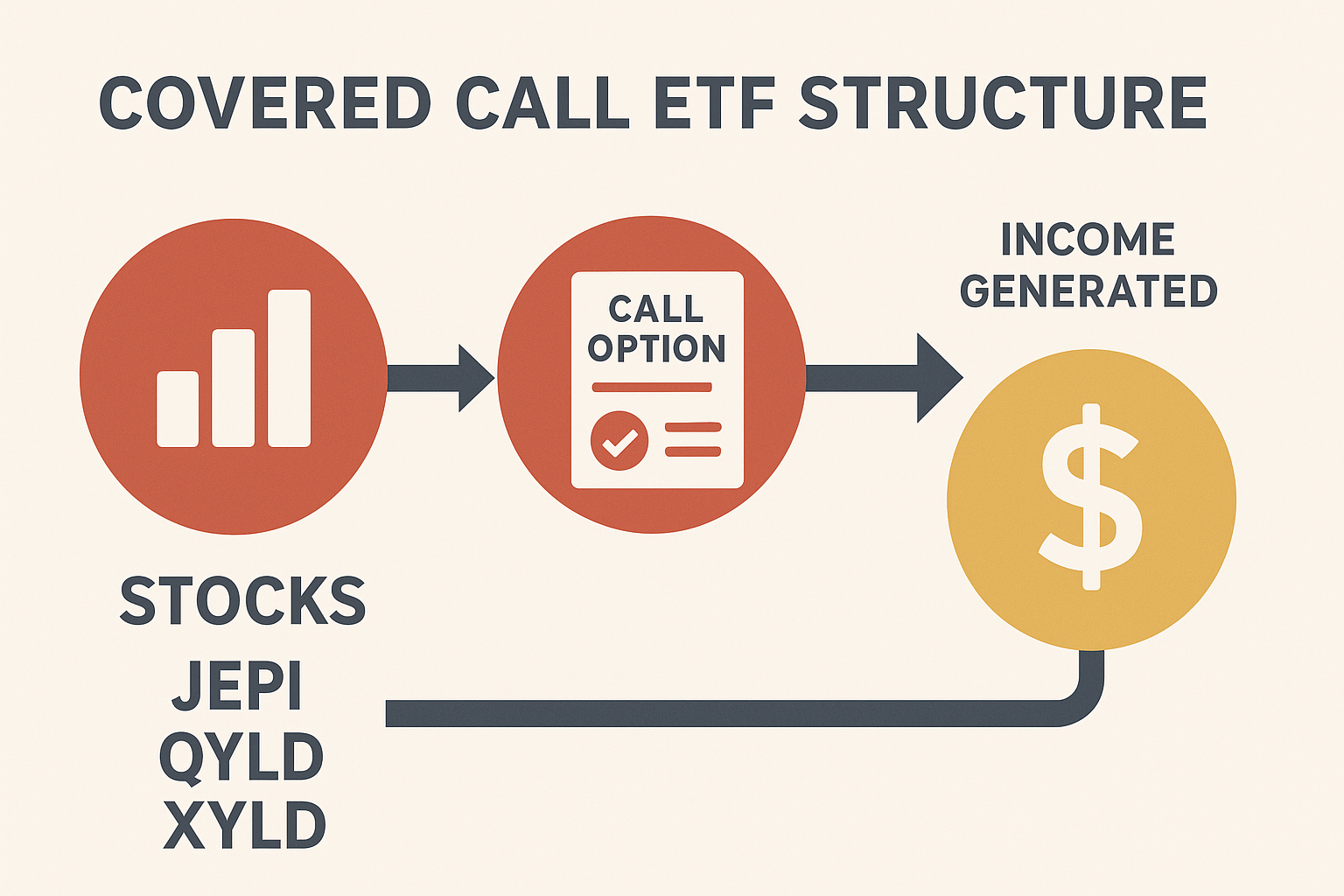 COVERED CALL ETF STRUCTURE

CALL OPTION

INCOME GENERATED

$

STOCKS

JEPI
QYLD
XYLD